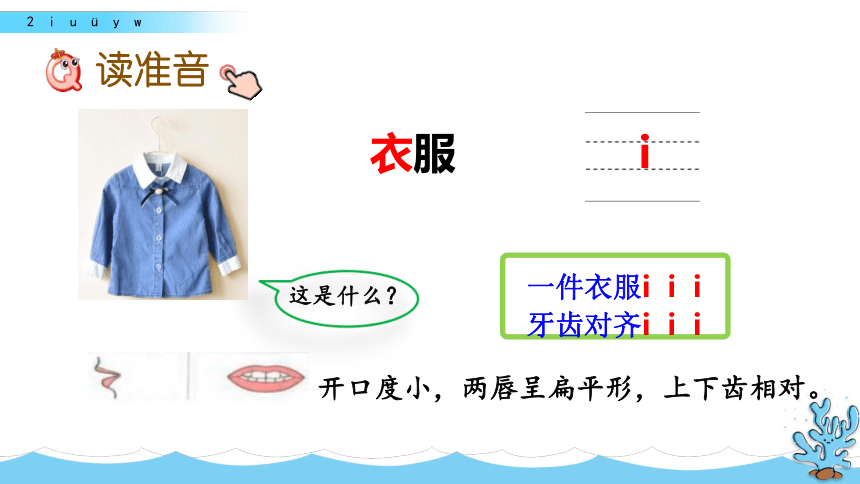 2 i u ü y w

读准音

衣服

i

这是什么？

一件衣服i i i
牙齿对齐i i i

开口度小，两唇呈扁平形，上下齿相对。